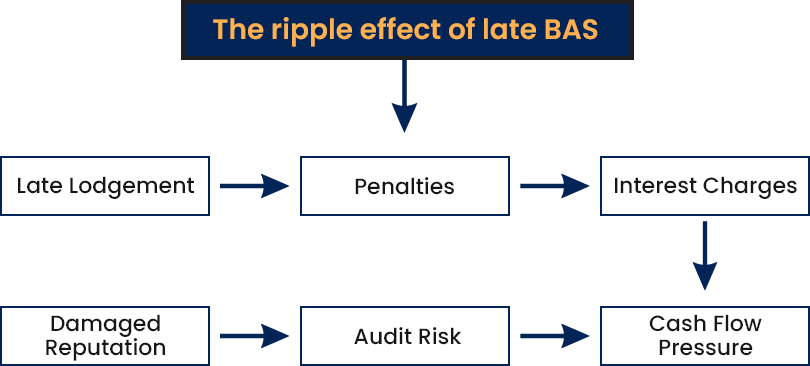 The ripple effect of late BAS

Late Lodgement

Penalties

Interest Charges

Damaged Reputation

Audit Risk

Cash Flow Pressure